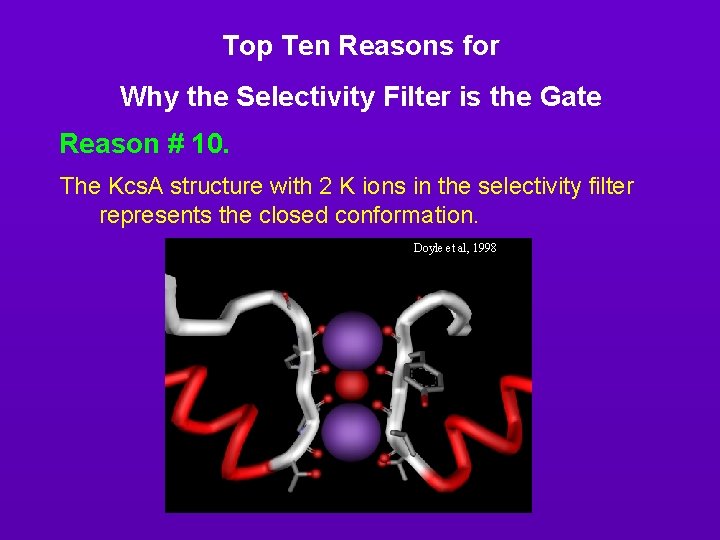 Top Ten Reasons for

Why the Selectivity Filter is the Gate

Reason # 10.

The KcsA structure with 2 K ions in the selectivity filter represents the closed conformation.

Doyle et al, 1998